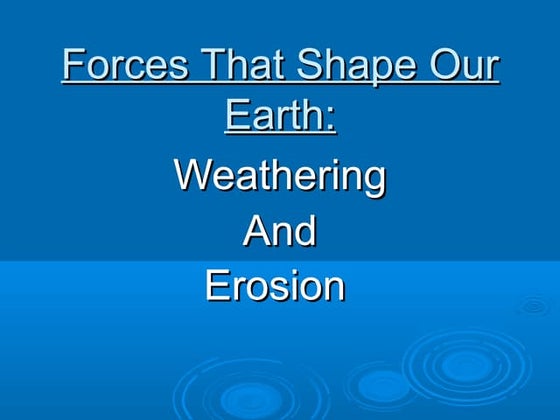 Forces That Shape Our Earth:

Weathering
And
Erosion